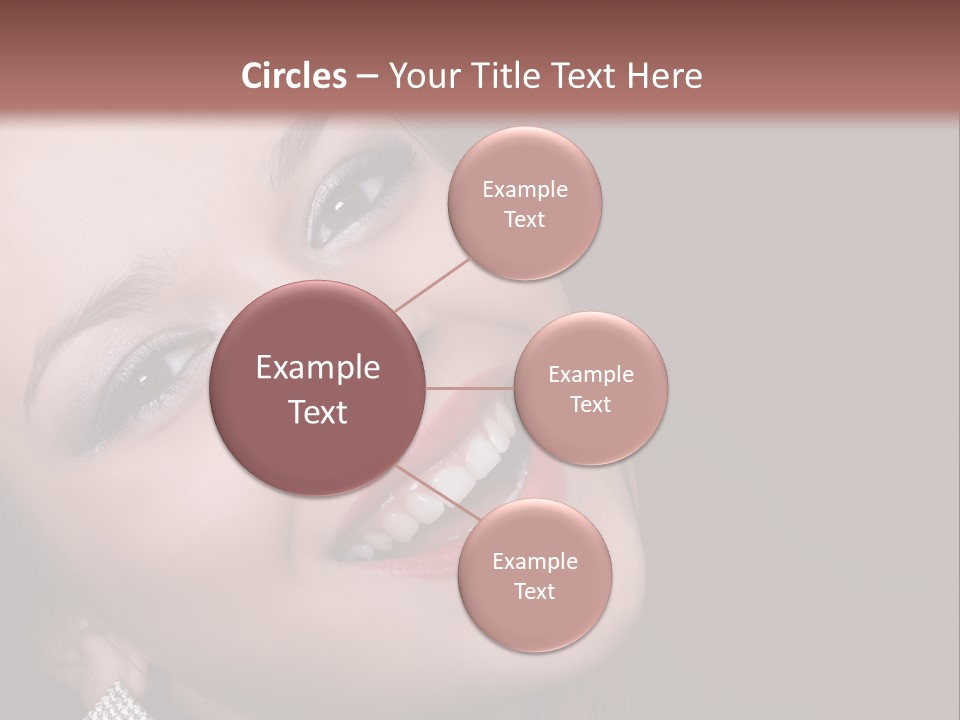 Circles – Your Title Text Here

Example Text

Example Text

Example Text

Example Text